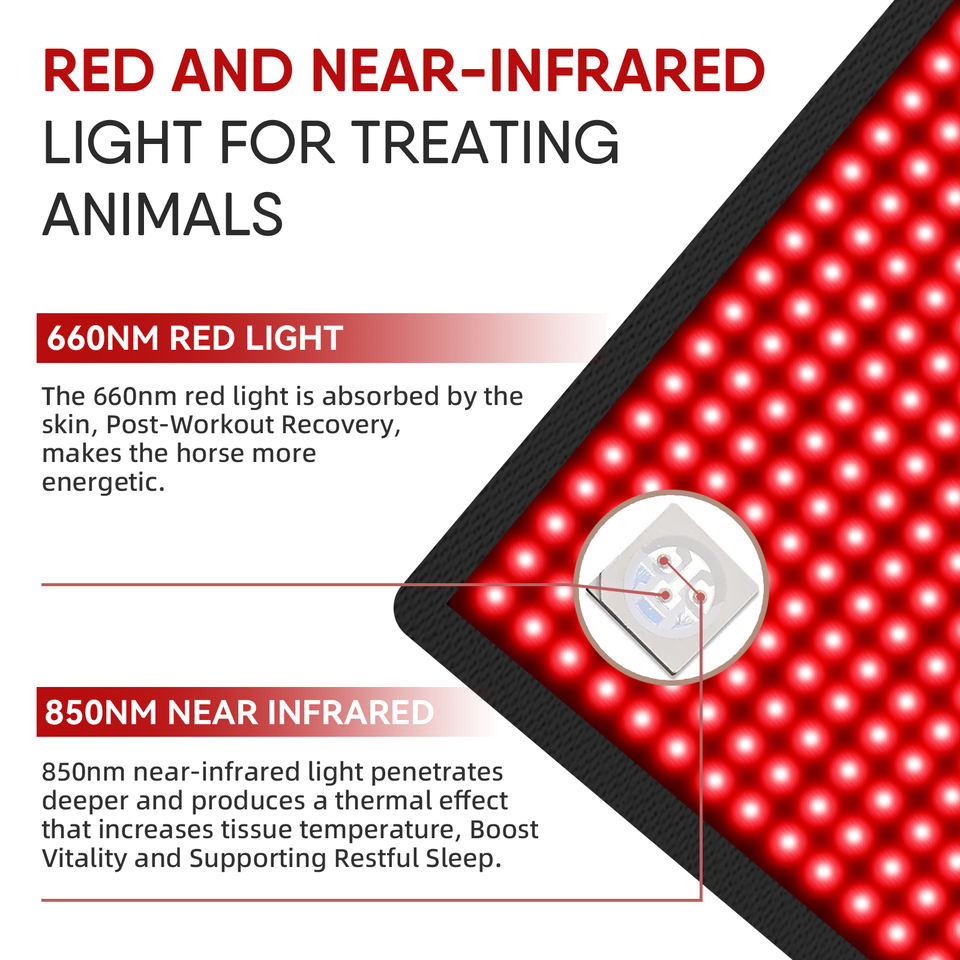 RED AND NEAR-INFRARED LIGHT FOR TREATING ANIMALS

660NM RED LIGHT

The 660nm red light is absorbed by the skin, Post-Workout Recovery, makes the horse more energetic.

850NM NEAR INFRARED

850nm near-infrared light penetrates deeper and produces a thermal effect that increases tissue temperature, Boost Vitality and Supporting Restful Sleep.